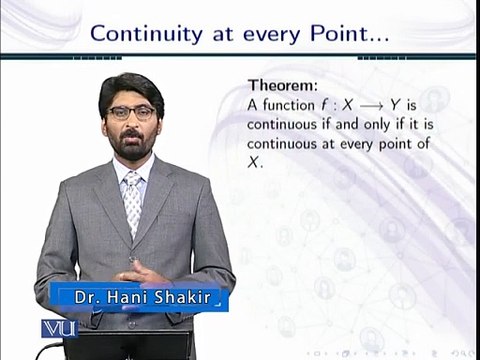 Continuity at every Point...

Theorem:
A function $f : X \longrightarrow Y$ is continuous if and only if it is continuous at every point of $X$.

Dr. Hani Shakir

VU